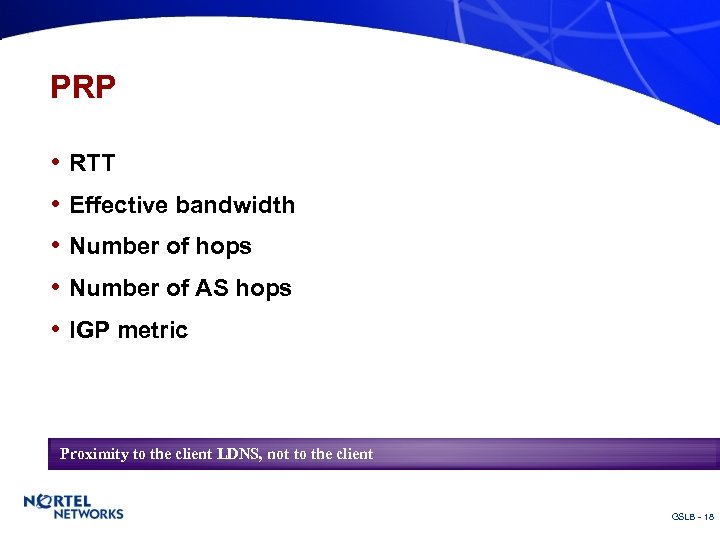 PRP

• RTT
• Effective bandwidth
• Number of hops
• Number of AS hops
• IGP metric

Proximity to the client LDNS, not to the client

NORTEL NETWORKS

GSLB - 18